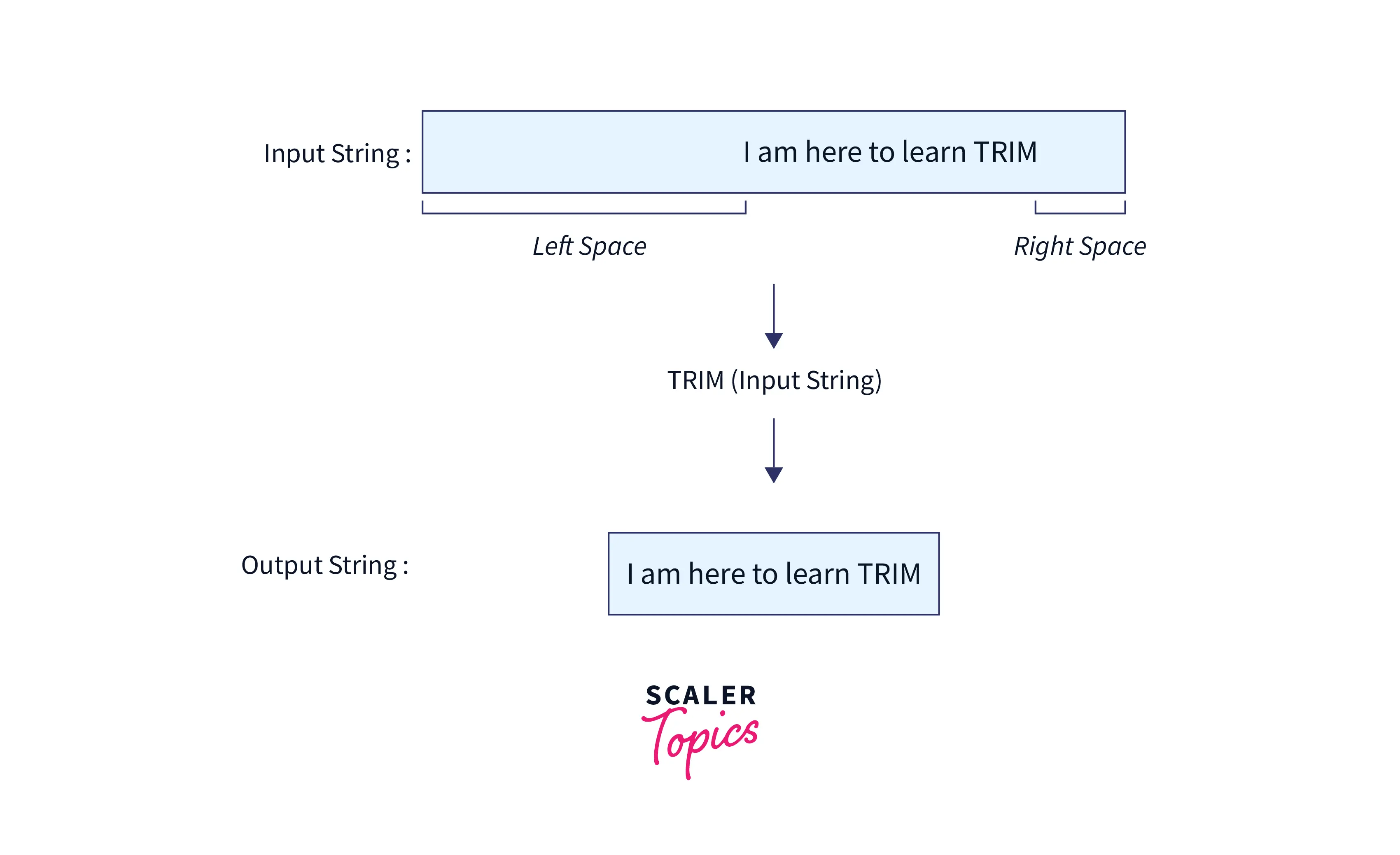 Input String : I am here to learn TRIM

Left Space

Right Space

TRIM (Input String)

Output String : I am here to learn TRIM

SCALER
Topics